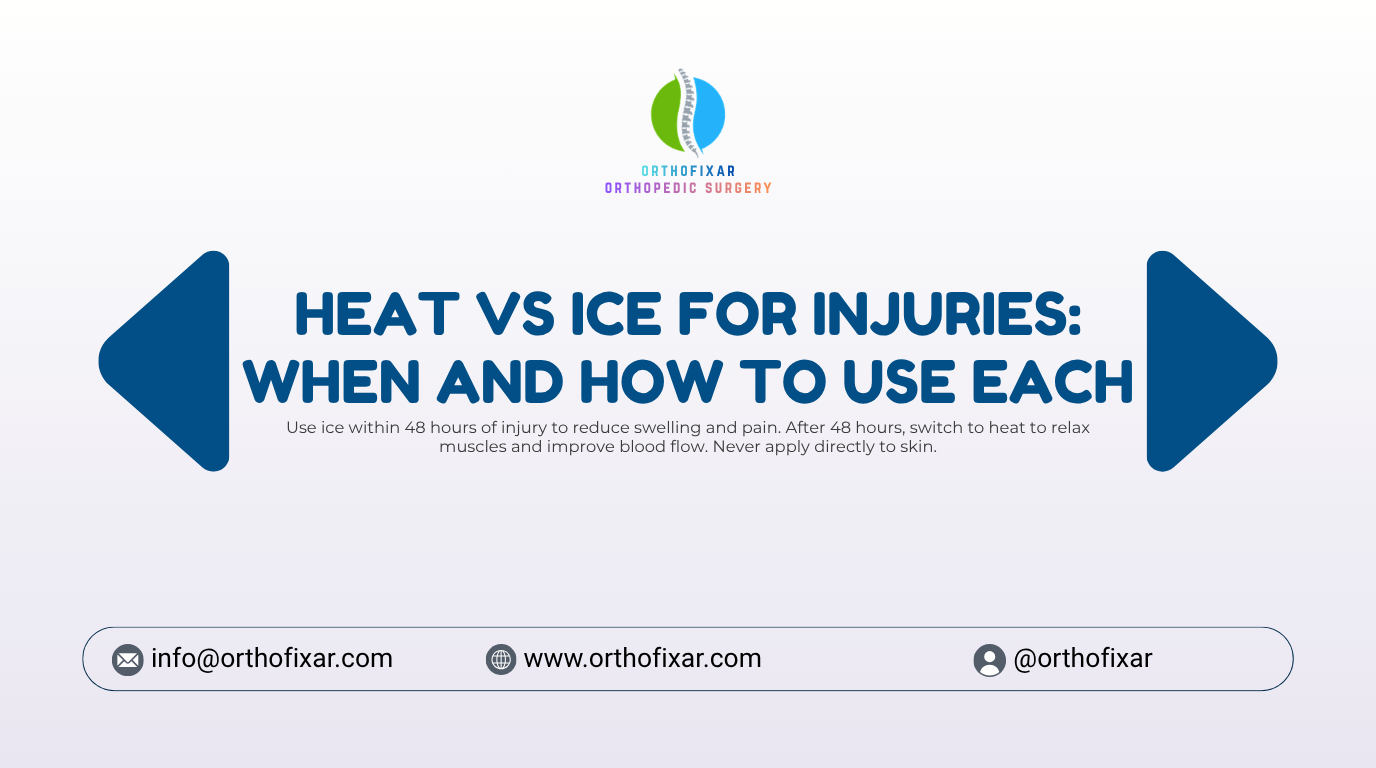 ORTHOFIXAR
ORTHOPEDIC SURGERY

HEAT VS ICE FOR INJURIES: WHEN AND HOW TO USE EACH

Use ice within 48 hours of injury to reduce swelling and pain. After 48 hours, switch to heat to relax muscles and improve blood flow. Never apply directly to skin.

info@orthofixar.com www.orthofixar.com @orthofixar